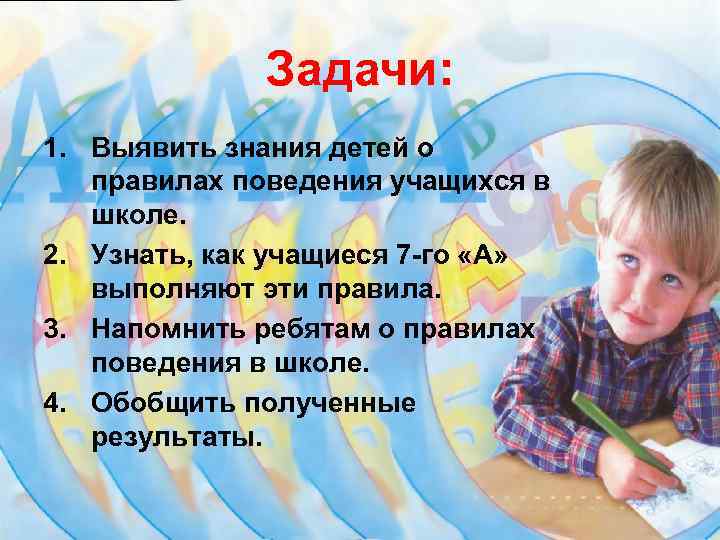 Задачи:

1. Выявить знания детей о правилах поведения учащихся в школе.
2. Узнать, как учащиеся 7-го «А» выполняют эти правила.
3. Напомнить ребятам о правилах поведения в школе.
4. Обобщить полученные результаты.